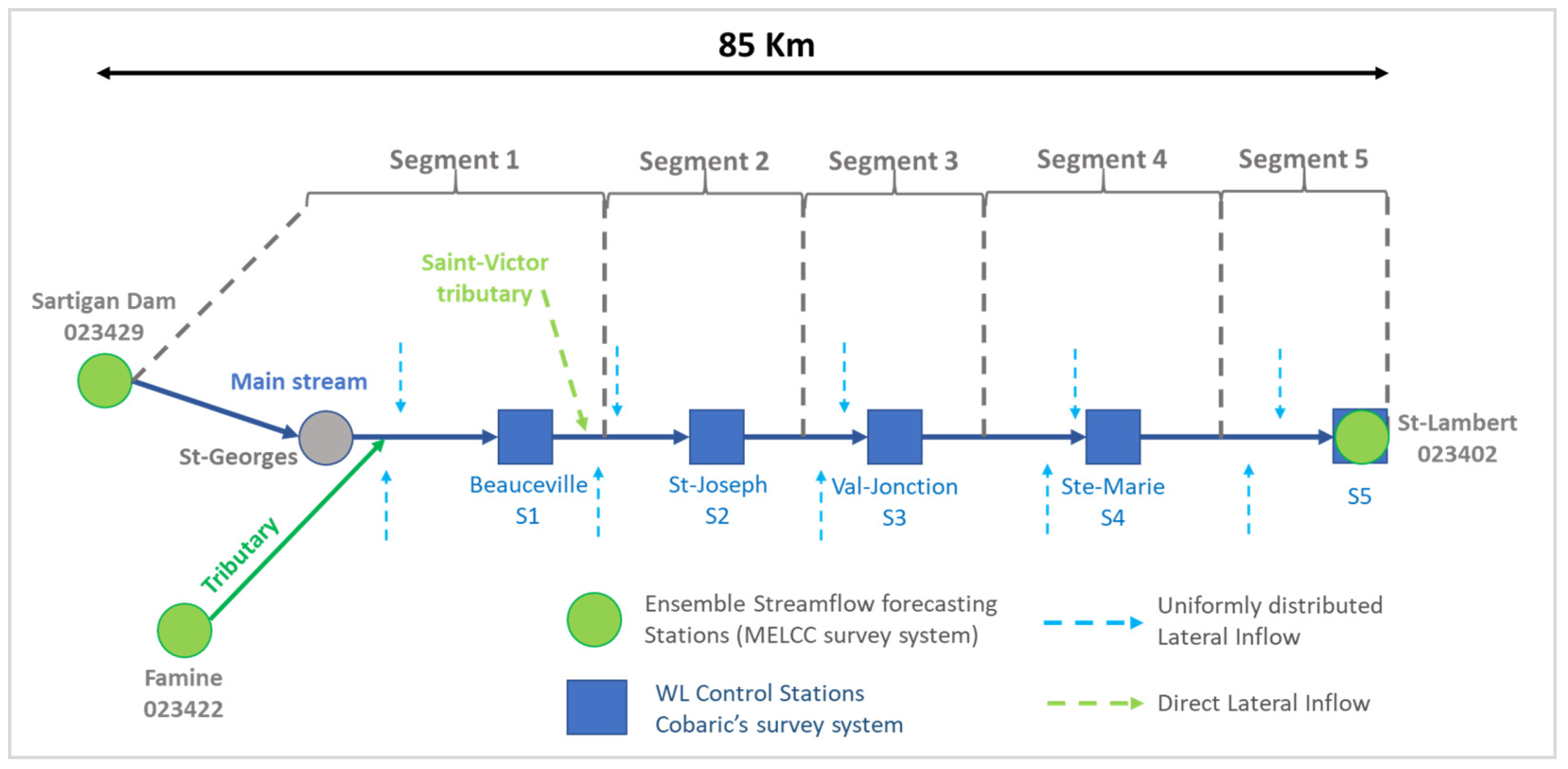 85 Km

Segment 1 Segment 2 Segment 3 Segment 4 Segment 5

Saint-Victor tributary

Sartigan Dam 023429

Main stream

St-Georges

Tributary

Famine 023422

Beauceville S1

St-Joseph S2

Val-Jonction S3

Ste-Marie S4

S5

St-Lambert 023402

Ensemble Streamflow forecasting Stations (MELCC survey system)

WL Control Stations Cobaric's survey system

Uniformly distributed Lateral Inflow

Direct Lateral Inflow